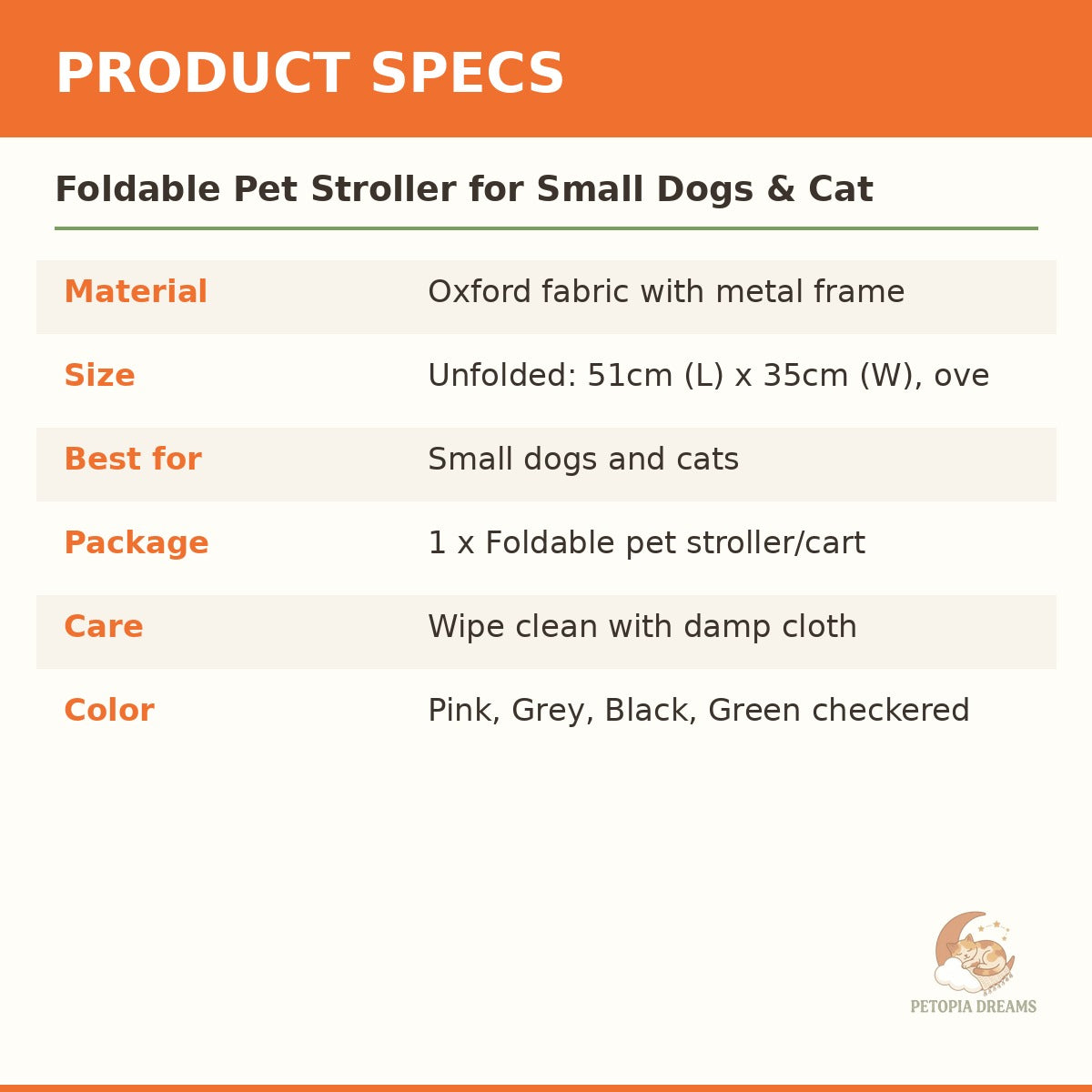 PRODUCT SPECS

Foldable Pet Stroller for Small Dogs & Cat

| Material | Oxford fabric with metal frame |
|---|---|
| Size | Unfolded: 51cm (L) x 35cm (W), ove |
| Best for | Small dogs and cats |
| Package | 1 x Foldable pet stroller/cart |
| Care | Wipe clean with damp cloth |
| Color | Pink, Grey, Black, Green checkered |

PETOPIA DREAMS